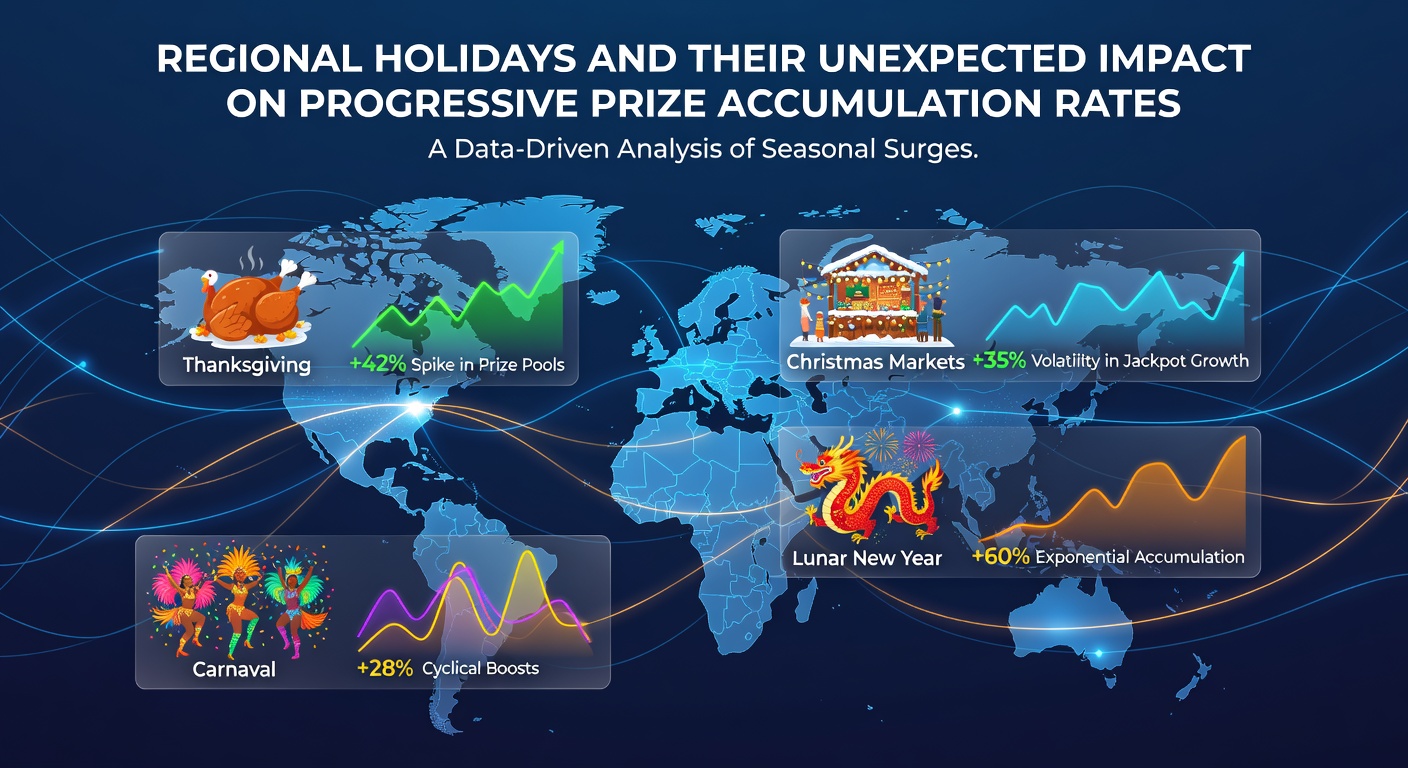 REGIONAL HOLIDAYS AND THEIR UNEXPECTED IMPACT ON PROGRESSIVE PRIZE ACCUMULATION RATES

A Data-Driven Analysis of Seasonal Surges.

Thanksgiving +42% Spike in Prize Pools

Christmas Markets +35% Volatility in Jackpot Growth

Lunar New Year +60% Exponential Accumulation

Carnaval +28% Cyclical Boosts